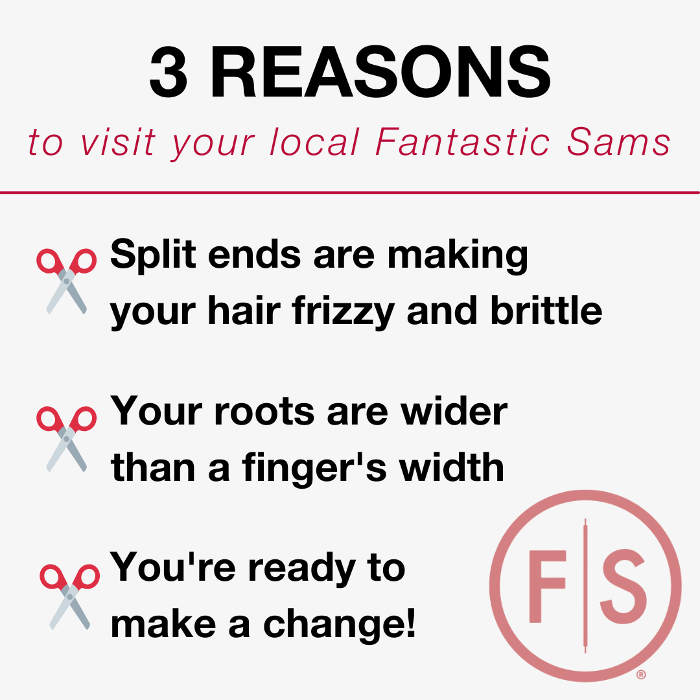 3 REASONS

to visit your local Fantastic Sams

Split ends are making your hair frizzy and brittle

Your roots are wider than a finger's width

You're ready to make a change!

F|S ®